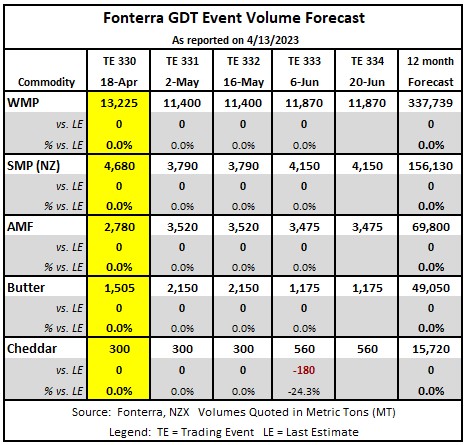 Fonterra GDT Event Volume Forecast
As reported on 4/13/2023

| Commodity | TE 330 18-Apr | TE 331 2-May | TE 332 16-May | TE 333 6-Jun | TE 334 20-Jun | 12 month Forecast |
|---|---|---|---|---|---|---|
| WMP | 13,225 | 11,400 | 11,400 | 11,870 | 11,870 | 337,739 |
| vs. LE | 0 | 0 | 0 | 0 | | 0 |
| % vs. LE | 0.0% | 0.0% | 0.0% | 0.0% | | 0.0% |
| SMP (NZ) | 4,680 | 3,790 | 3,790 | 4,150 | 4,150 | 156,130 |
| vs. LE | 0 | 0 | 0 | 0 | | 0 |
| % vs. LE | 0.0% | 0.0% | 0.0% | 0.0% | | 0.0% |
| AMF | 2,780 | 3,520 | 3,520 | 3,475 | 3,475 | 69,800 |
| vs. LE | 0 | 0 | 0 | 0 | | 0 |
| % vs. LE | 0.0% | 0.0% | 0.0% | 0.0% | | 0.0% |
| Butter | 1,505 | 2,150 | 2,150 | 1,175 | 1,175 | 49,050 |
| vs. LE | 0 | 0 | 0 | 0 | | 0 |
| % vs. LE | 0.0% | 0.0% | 0.0% | 0.0% | | 0.0% |
| Cheddar | 300 | 300 | 300 | 560 | 560 | 15,720 |
| vs. LE | 0 | 0 | 0 | -180 | | 0 |
| % vs. LE | 0.0% | 0.0% | 0.0% | -24.3% | | 0.0% |

Source: Fonterra, NZX Volumes Quoted in Metric Tons (MT)
Legend: TE = Trading Event LE = Last Estimate